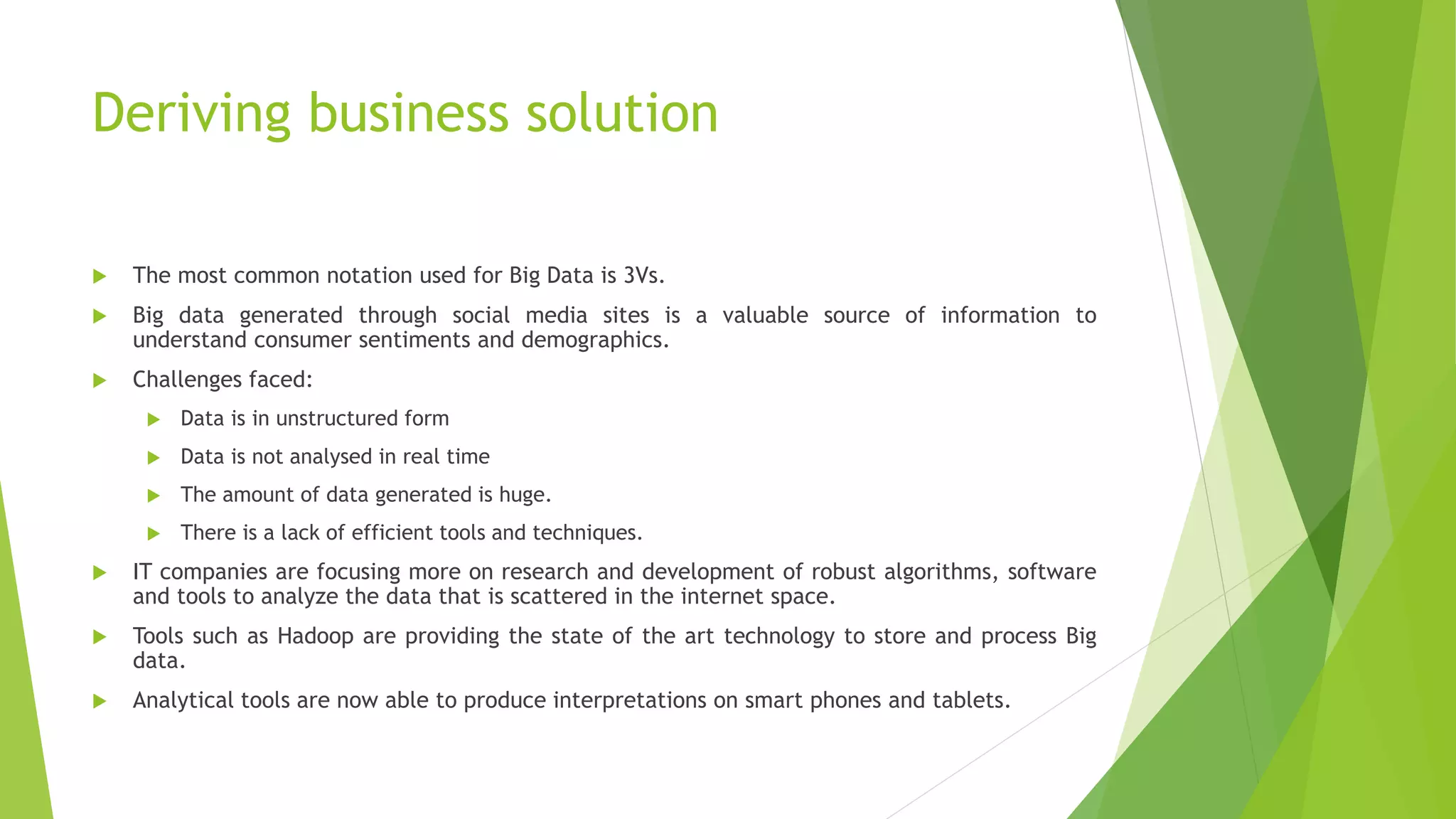 Deriving business solution

The most common notation used for Big Data is 3Vs.

Big data generated through social media sites is a valuable source of information to understand consumer sentiments and demographics.

Challenges faced:

Data is in unstructured form

Data is not analysed in real time

The amount of data generated is huge.

There is a lack of efficient tools and techniques.

IT companies are focusing more on research and development of robust algorithms, software and tools to analyze the data that is scattered in the internet space.

Tools such as Hadoop are providing the state of the art technology to store and process Big data.

Analytical tools are now able to produce interpretations on smart phones and tablets.